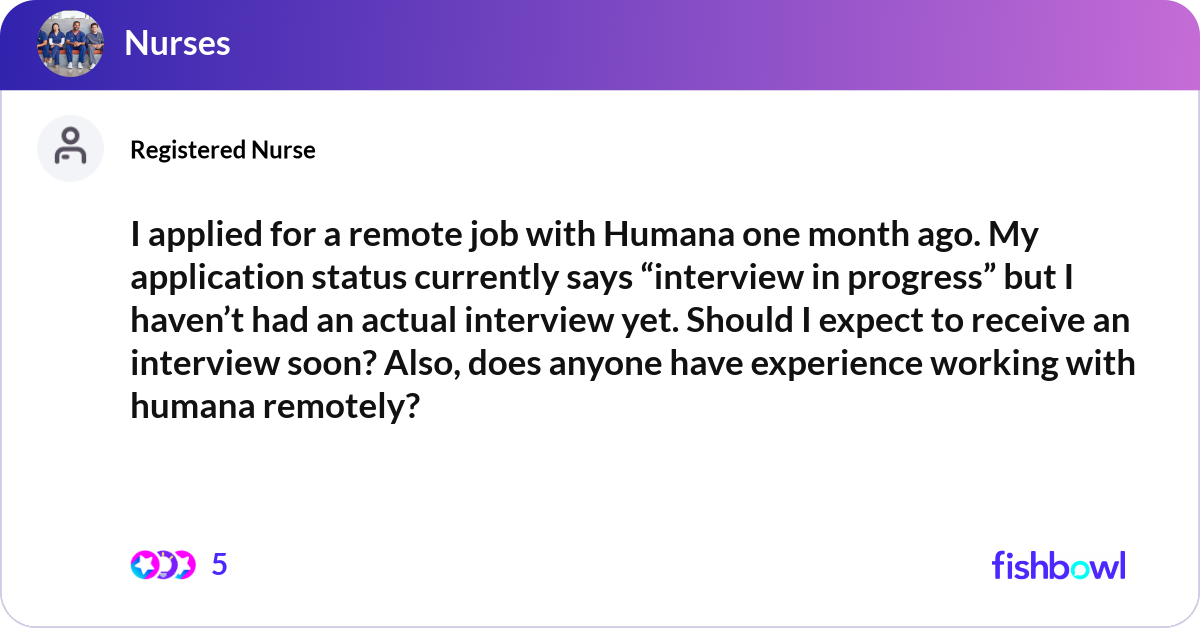 Nurses

Registered Nurse

I applied for a remote job with Humana one month ago. My application status currently says “interview in progress” but I haven’t had an actual interview yet. Should I expect to receive an interview soon? Also, does anyone have experience working with humana remotely?

5

fishbowl